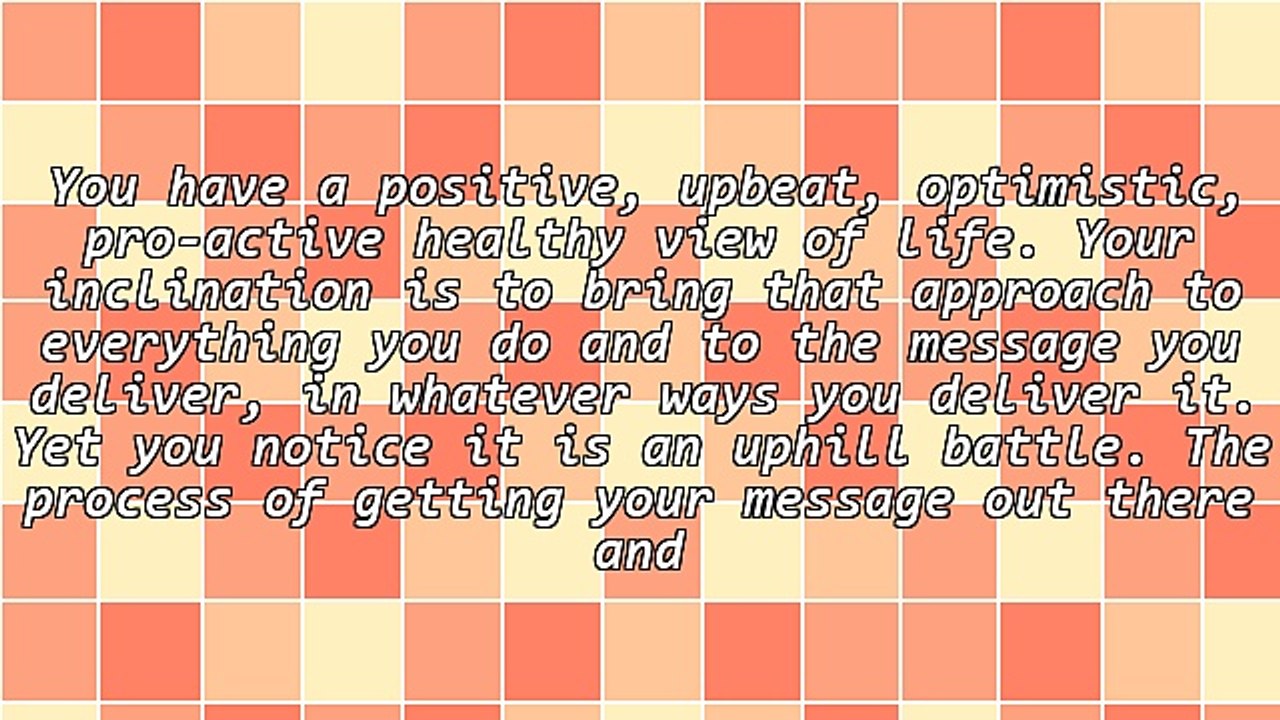 You have a positive, upbeat, optimistic, pro-active healthy view of life. Your inclination is to bring that approach to everything you do and to the message you deliver, in whatever ways you deliver it. Yet you notice it is an uphill battle. The process of getting your message out there and